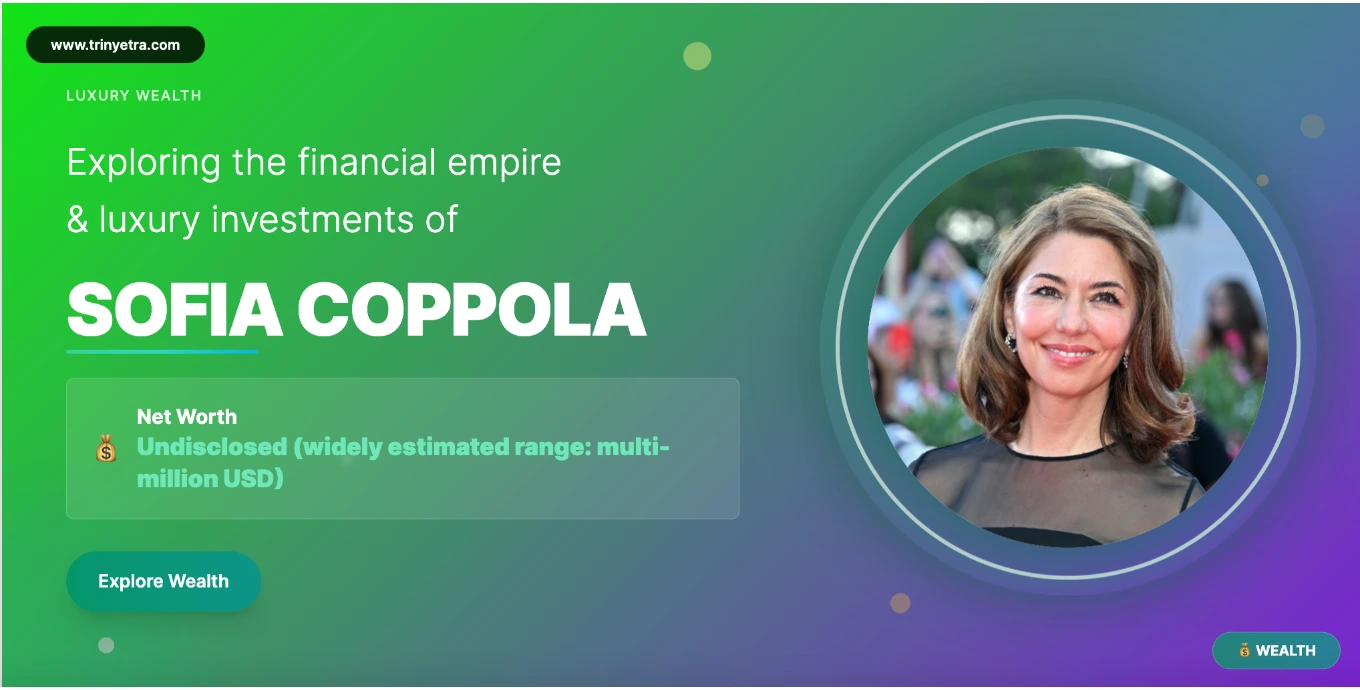 www.trinyetra.com

LUXURY WEALTH

Exploring the financial empire & luxury investments of

SOFIA COPPOLA

💰 Net Worth
Undisclosed (widely estimated range: multi-million USD)

Explore Wealth

💰 WEALTH